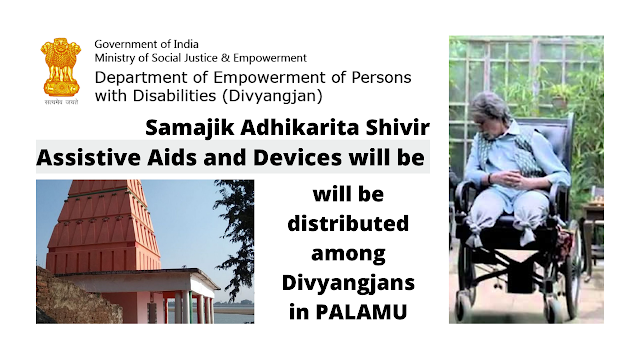 सत्यमेव जयते

Government of India
Ministry of Social Justice & Empowerment
Department of Empowerment of Persons with Disabilities (Divyangjan)

Samajik Adhikarita Shivir

Assistive Aids and Devices will be

will be distributed among Divyangjans in PALAMU